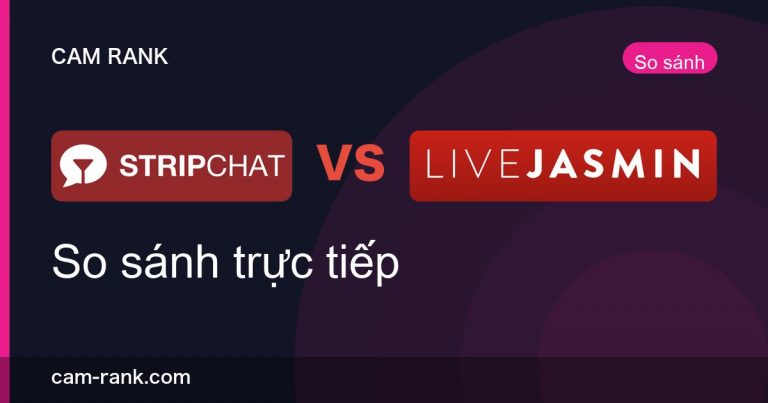 CAM RANK

So sánh

STRIPCHAT VS LIVEJASMIN

So sánh trực tiếp

cam-rank.com